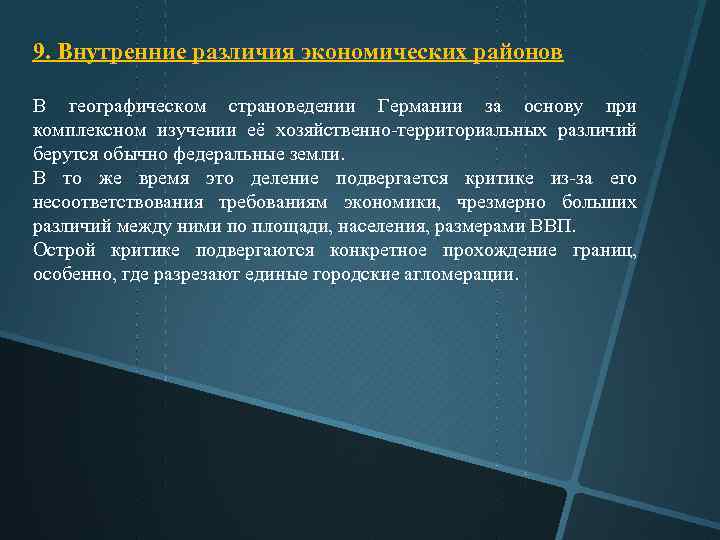 9. Внутренние различия экономических районов

В географическом страноведении Германии за основу при комплексном изучении её хозяйственно-территориальных различий берутся обычно федеральные земли.
В то же время это деление подвергается критике из-за его несоответствования требованиям экономики, чрезмерно больших различий между ними по площади, населения, размерами ВВП.
Острой критике подвергаются конкретное прохождение границ, особенно, где разрезают единые городские агломерации.